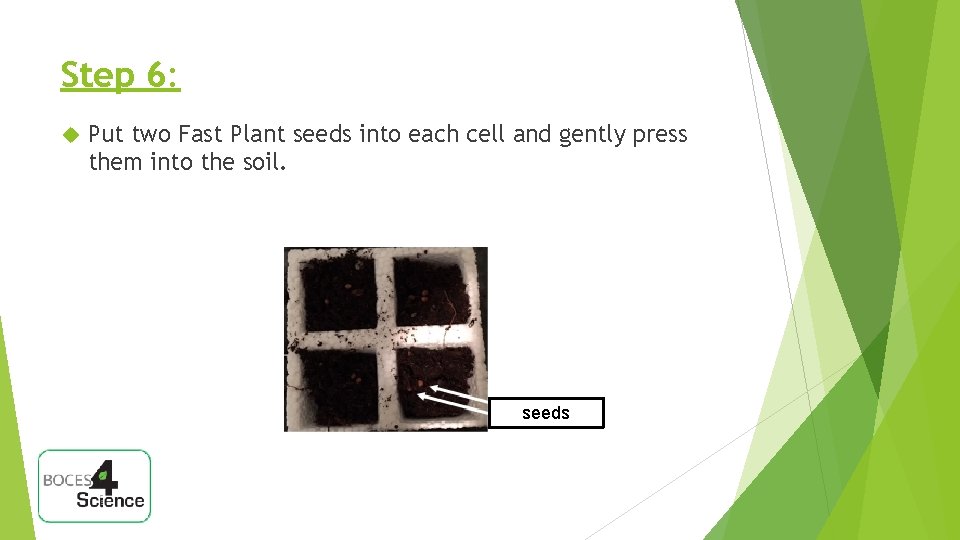 Step 6:

Put two Fast Plant seeds into each cell and gently press them into the soil.

seeds

BOCES 4 Science